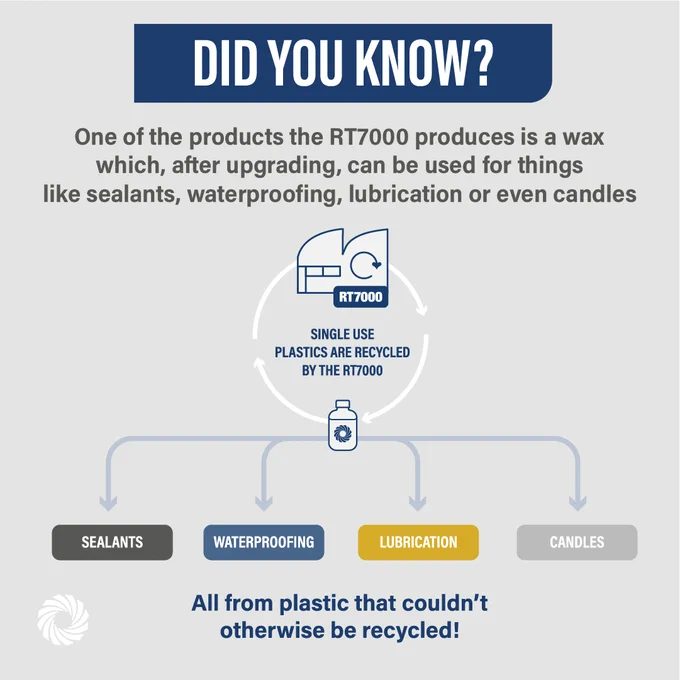 DID YOU KNOW?

One of the products the RT7000 produces is a wax which, after upgrading, can be used for things like sealants, waterproofing, lubrication or even candles

RT7000

SINGLE USE PLASTICS ARE RECYCLED BY THE RT7000

SEALANTS

WATERPROOFING

LUBRICATION

CANDLES

All from plastic that couldn't otherwise be recycled!